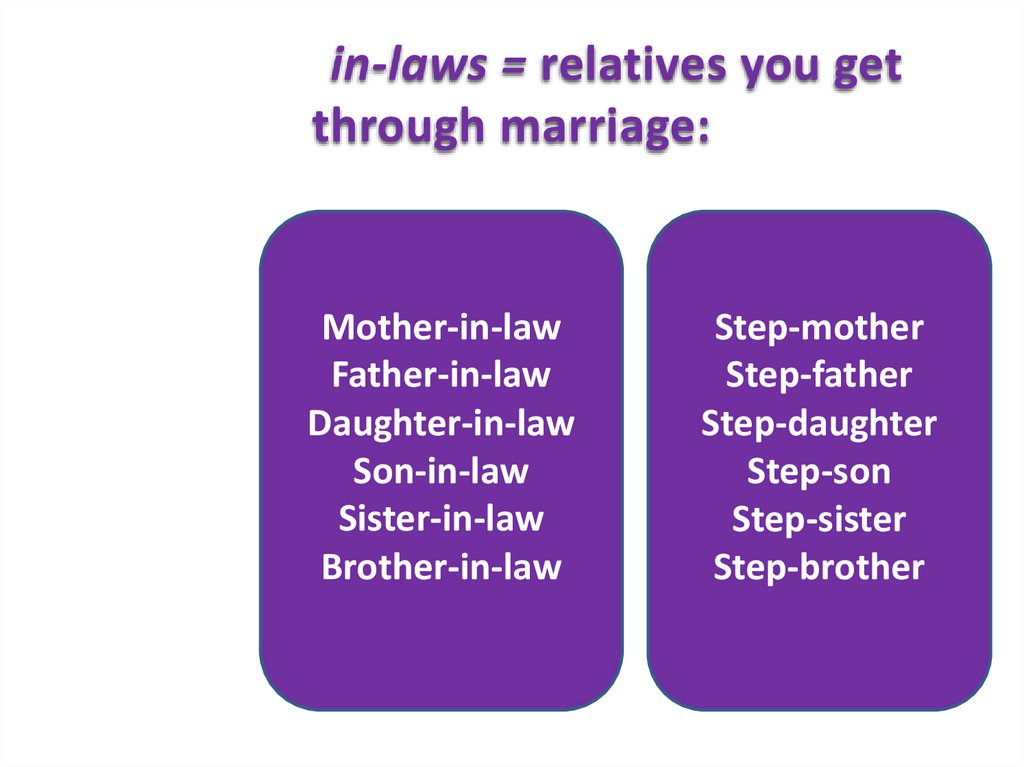 in-laws = relatives you get through marriage:

Mother-in-law
Father-in-law
Daughter-in-law
Son-in-law
Sister-in-law
Brother-in-law

Step-mother
Step-father
Step-daughter
Step-son
Step-sister
Step-brother